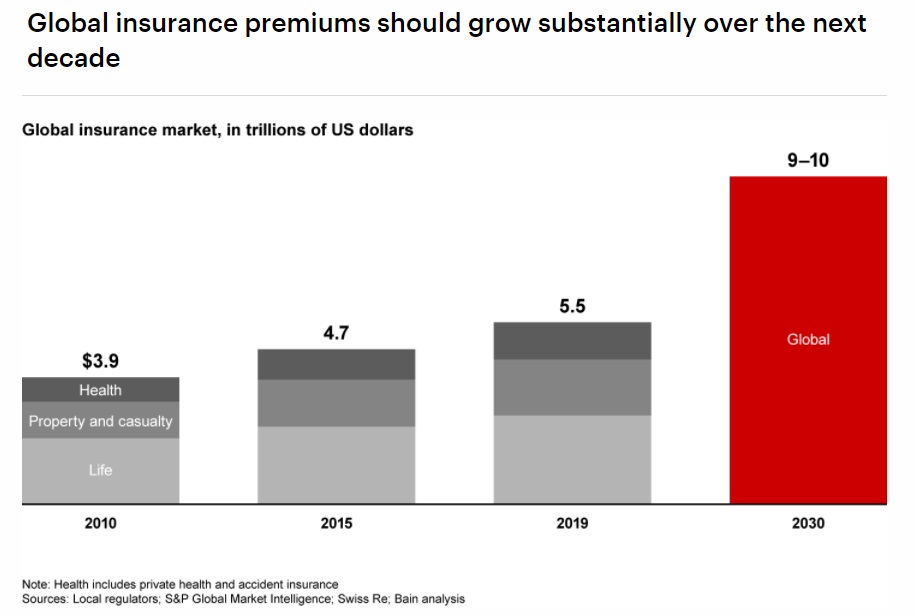 Global insurance premiums should grow substantially over the next decade

Global insurance market, in trillions of US dollars

$3.9
Health
Property and casualty
Life
2010

4.7
2015

5.5
2019

9–10
Global
2030

Note: Health includes private health and accident insurance
Sources: Local regulators; S&P Global Market Intelligence; Swiss Re; Bain analysis